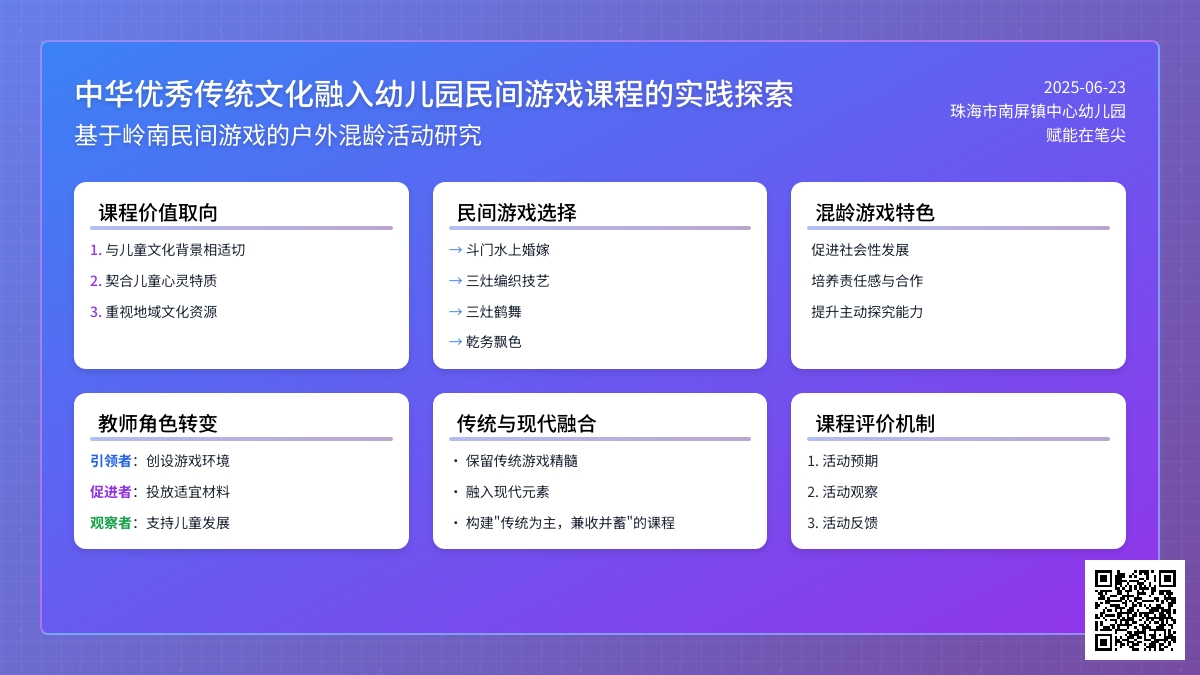 中华优秀传统文化融入幼儿园民间游戏课程的实践探索
基于岭南民间游戏的户外混龄活动研究

2025-06-23
珠海市南屏镇中心幼儿园
赋能在笔尖

课程价值取向
1. 与儿童文化背景相适切
2. 契合儿童心灵特质
3. 重视地域文化资源

民间游戏选择
→ 斗门水上婚嫁
→ 三灶编织技艺
→ 三灶鹤舞
→ 乾务飘色

混龄游戏特色
促进社会性发展
培养责任感与合作
提升主动探究能力

教师角色转变
引领者：创设游戏环境
促进者：投放适宜材料
观察者：支持儿童发展

传统与现代融合
• 保留传统游戏精髓
• 融入现代元素
• 构建"传统为主，兼收并蓄"的课程

课程评价机制
1. 活动预期
2. 活动观察
3. 活动反馈